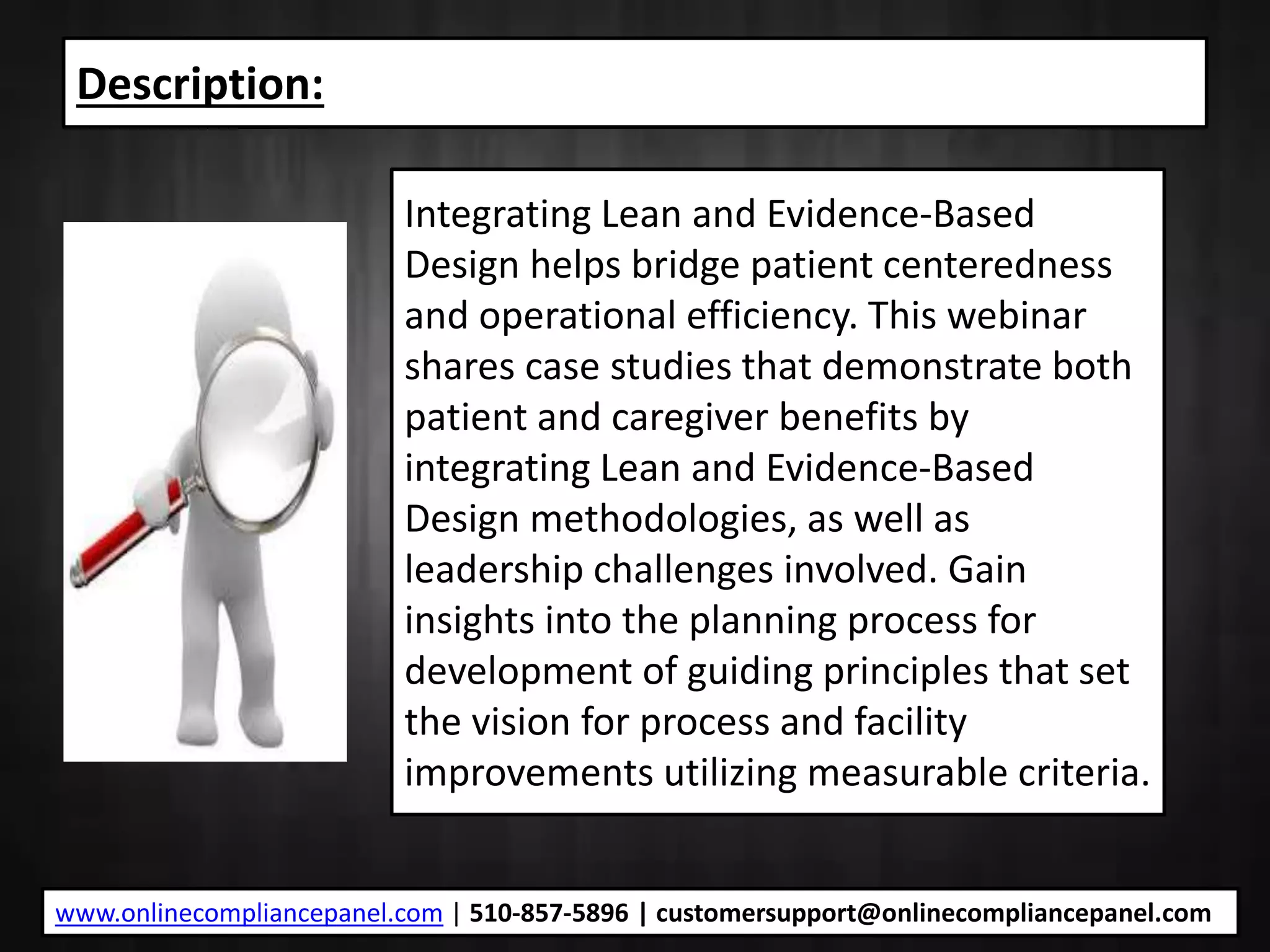 Description:

Integrating Lean and Evidence-Based Design helps bridge patient centeredness and operational efficiency. This webinar shares case studies that demonstrate both patient and caregiver benefits by integrating Lean and Evidence-Based Design methodologies, as well as leadership challenges involved. Gain insights into the planning process for development of guiding principles that set the vision for process and facility improvements utilizing measurable criteria.

www.onlinecompliancepanel.com | 510-857-5896 | customersupport@onlinecompliancepanel.com